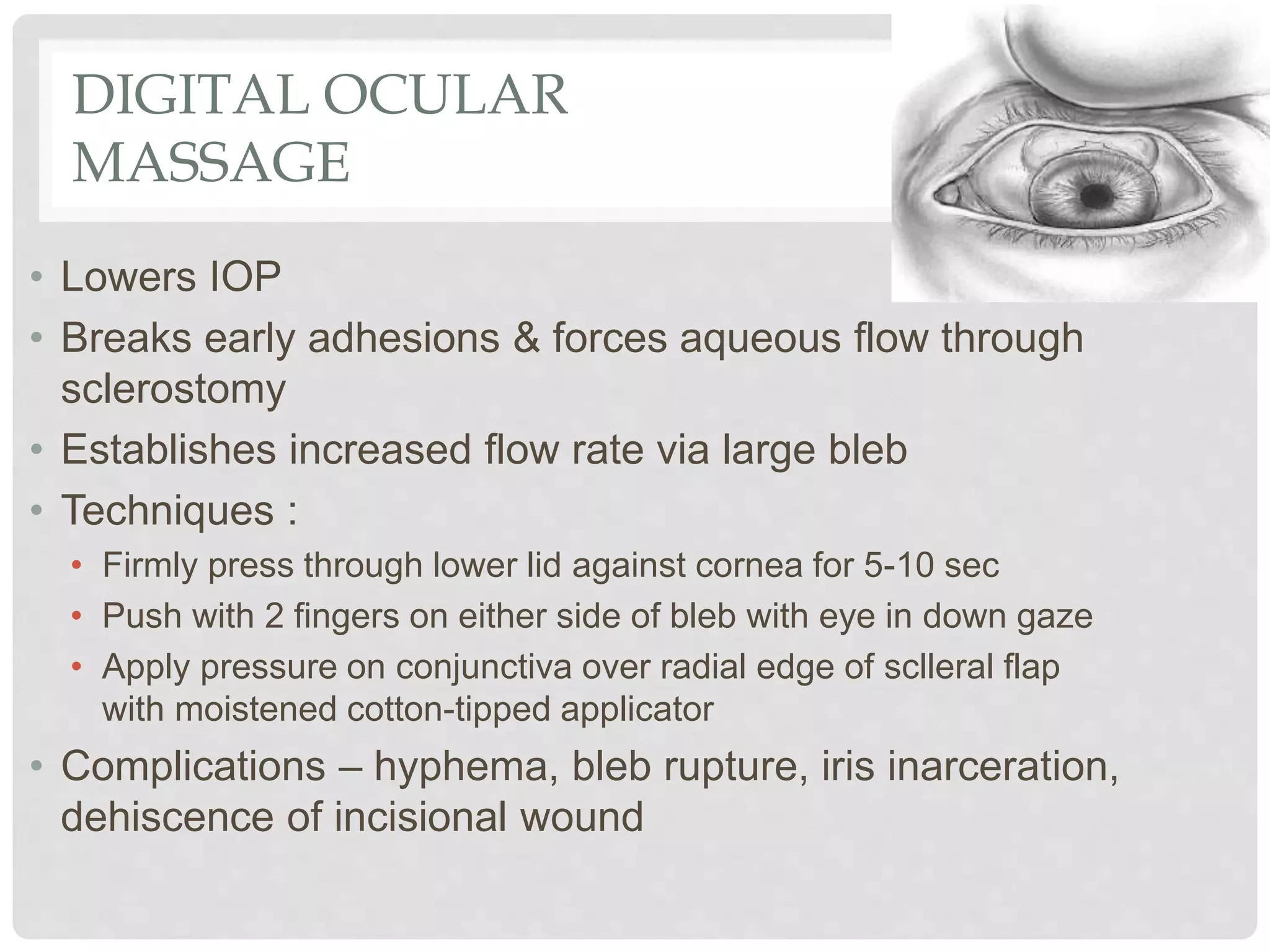 DIGITAL OCULAR MASSAGE

• Lowers IOP
• Breaks early adhesions & forces aqueous flow through sclerostomy
• Establishes increased flow rate via large bleb
• Techniques :
  • Firmly press through lower lid against cornea for 5-10 sec
  • Push with 2 fingers on either side of bleb with eye in down gaze
  • Apply pressure on conjunctiva over radial edge of sclleral flap with moistened cotton-tipped applicator
• Complications – hyphema, bleb rupture, iris inarceration, dehiscence of incisional wound